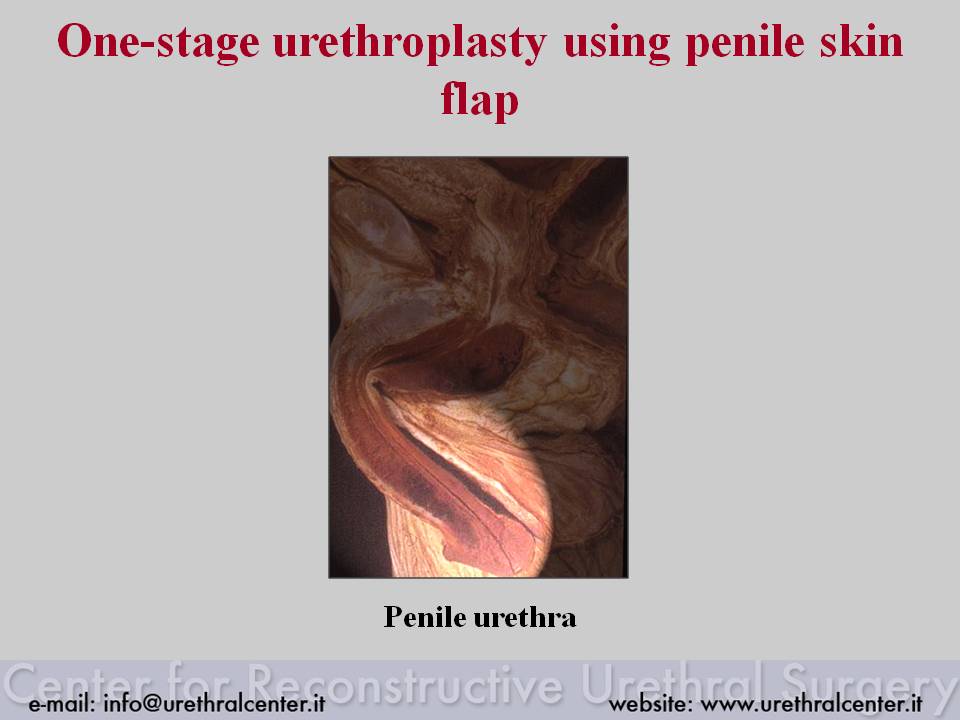 One-stage urethroplasty using penile skin flap

Penile urethra

Center for Reconstructive Urethral Surgery

e-mail: info@urethralcenter.it

website: www.urethralcenter.it